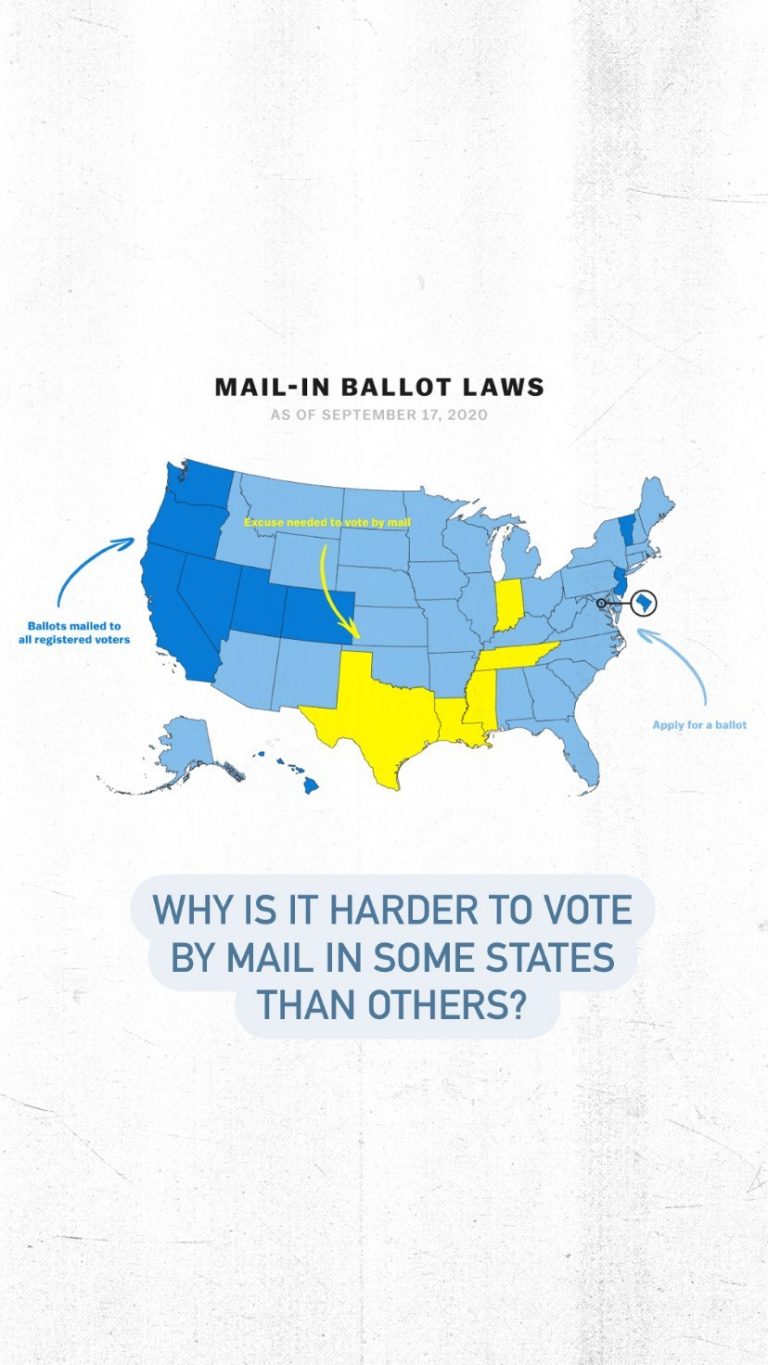 MAIL-IN BALLOT LAWS
AS OF SEPTEMBER 17, 2020

Excuse needed to vote by mail

Ballots mailed to all registered voters

Apply for a ballot

WHY IS IT HARDER TO VOTE BY MAIL IN SOME STATES THAN OTHERS?